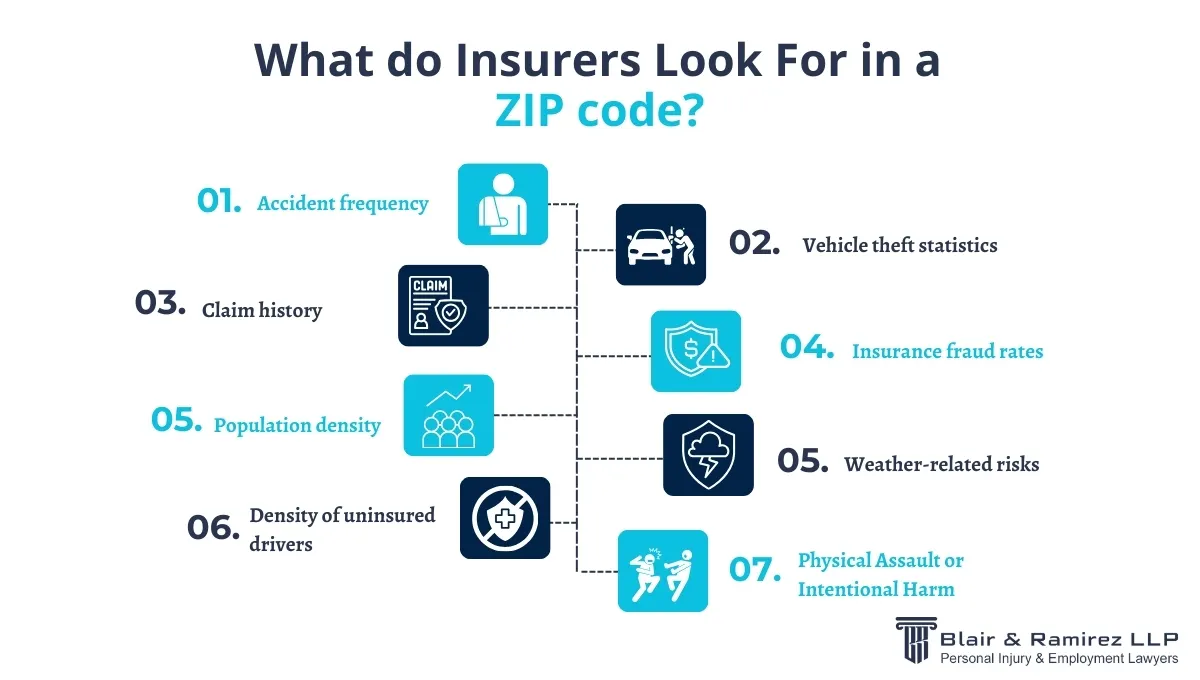 What do Insurers Look For in a ZIP code?

01. Accident frequency

02. Vehicle theft statistics

03. Claim history

CLAIM

04. Insurance fraud rates

05. Population density

05. Weather-related risks

06. Density of uninsured drivers

07. Physical Assault or Intentional Harm

Blair & Ramirez LLP
Personal Injury & Employment Lawyers